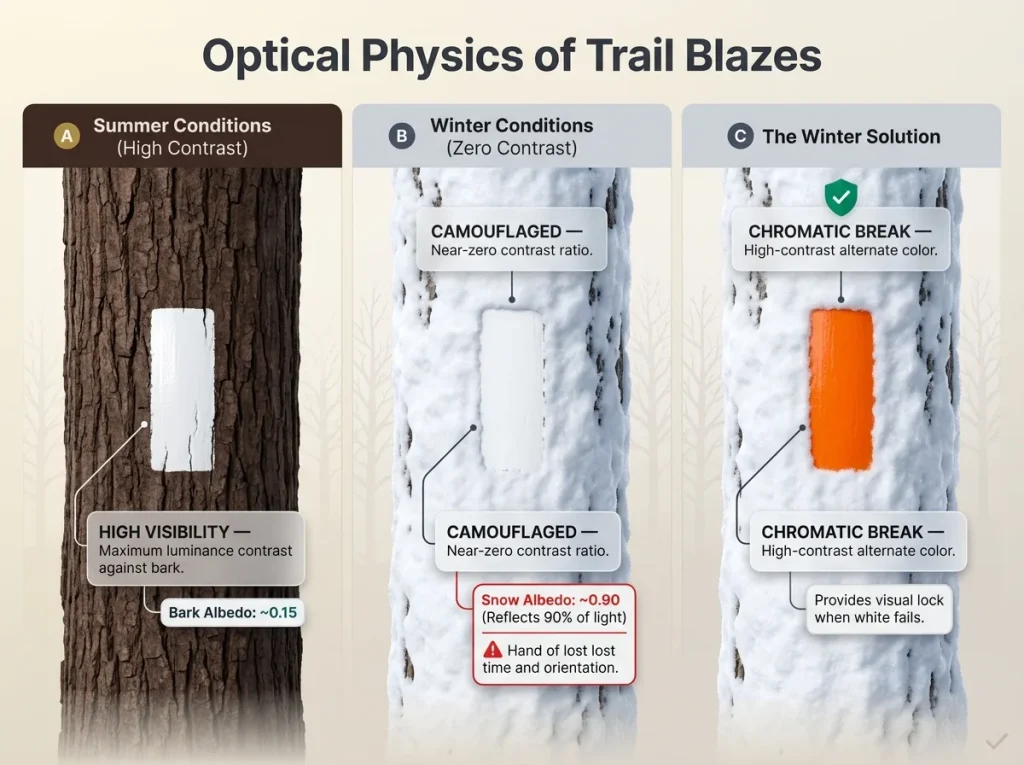 Optical Physics of Trail Blazes

A Summer Conditions (High Contrast)

HIGH VISIBILITY — Maximum luminance contrast against bark.

Bark Albedo: ~0.15

B Winter Conditions (Zero Contrast)

CAMOUFLAGED — Near-zero contrast ratio.

CAMOUFLAGED — Near-zero contrast ratio.

Snow Albedo: ~0.90 (Reflects 90% of light)

Hand of lost lost time and orientation.

C The Winter Solution

CHROMATIC BREAK — High-contrast alternate color.

CHROMATIC BREAK — High-contrast alternate color.

Provides visual lock when white fails.